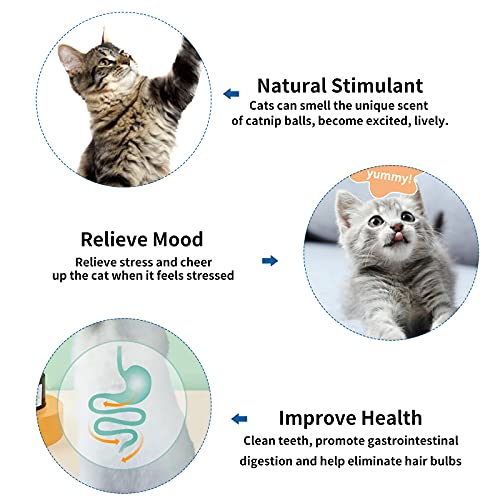 Natural Stimulant
Cats can smell the unique scent of catnip balls, become excited, lively.

yummy!

Relieve Mood
Relieve stress and cheer up the cat when it feels stressed

Improve Health
Clean teeth, promote gastrointestinal digestion and help eliminate hair bulbs